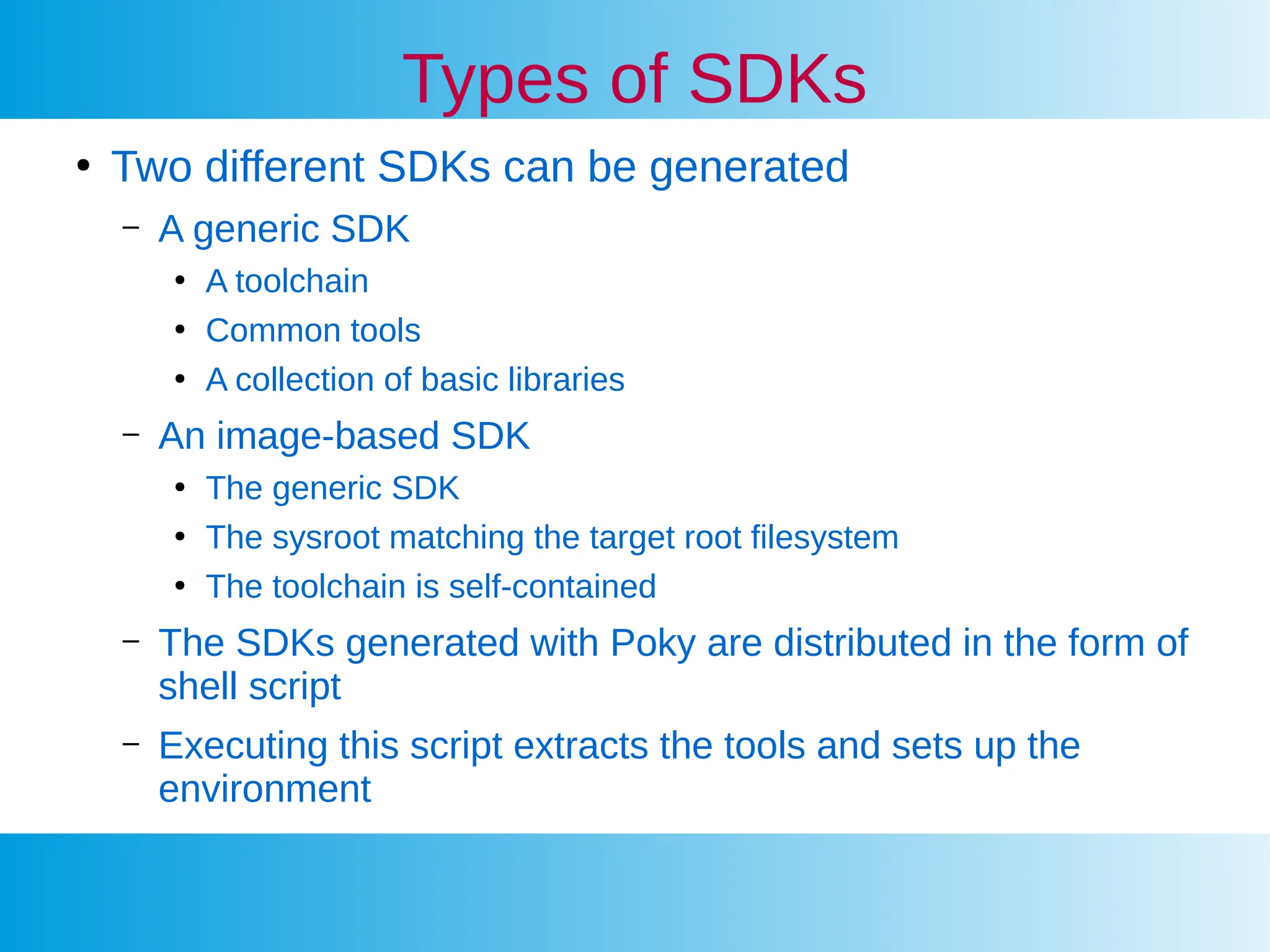 Types of SDKs

• Two different SDKs can be generated
  – A generic SDK
    • A toolchain
    • Common tools
    • A collection of basic libraries
  – An image-based SDK
    • The generic SDK
    • The sysroot matching the target root filesystem
    • The toolchain is self-contained
  – The SDKs generated with Poky are distributed in the form of shell script
  – Executing this script extracts the tools and sets up the environment